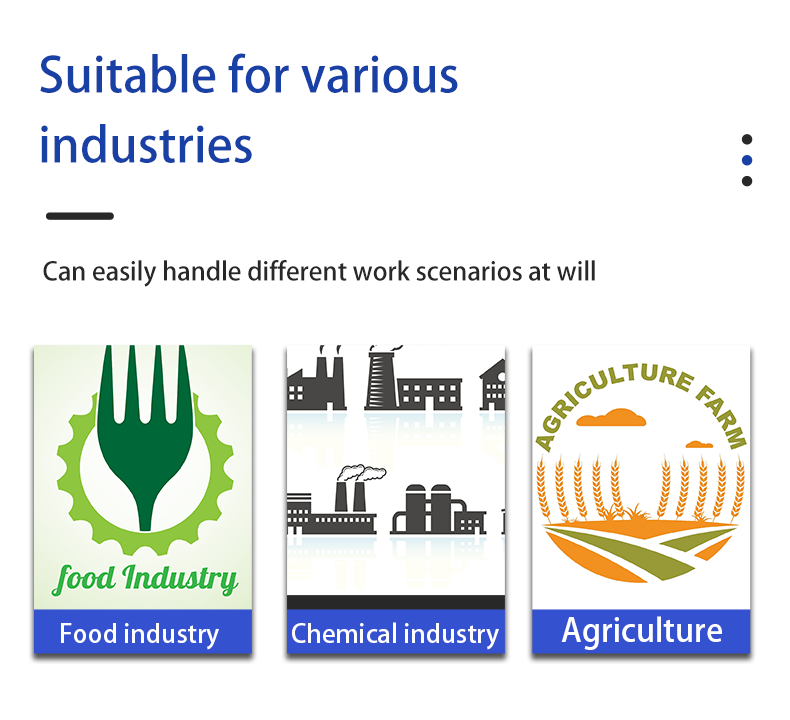 Suitable for various industries

Can easily handle different work scenarios at will

food Industry

Food industry

Chemical industry

AGRICULTURE FARM

Agriculture